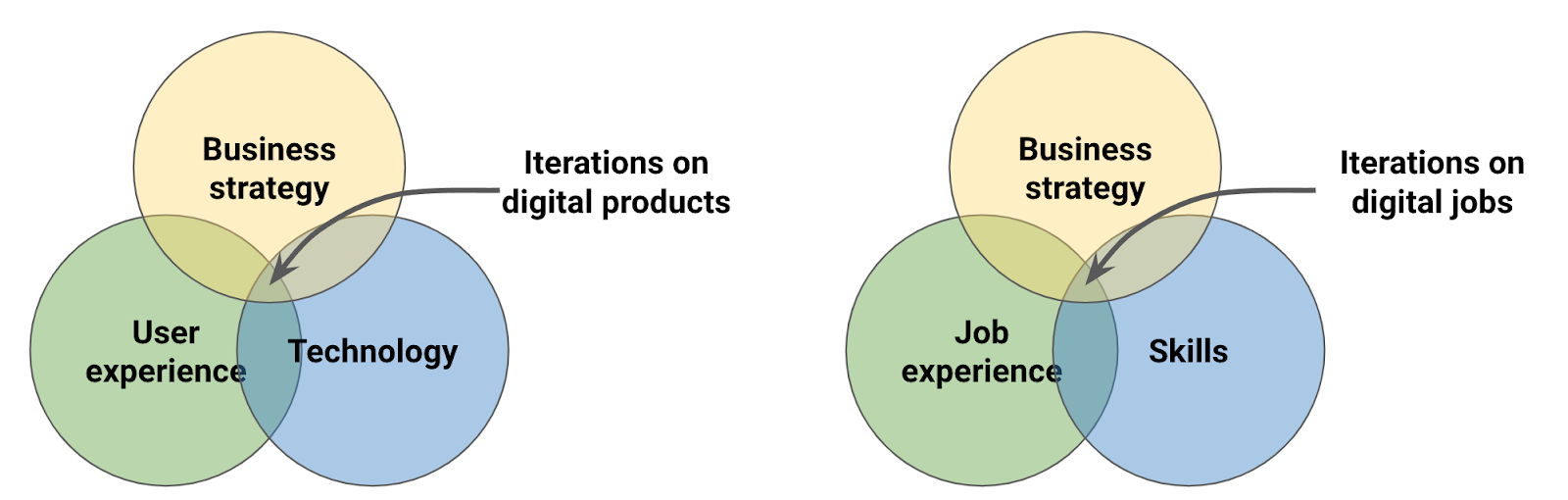 Business strategy

Iterations on digital products

User experience

Technology

Business strategy

Iterations on digital jobs

Job experience

Skills